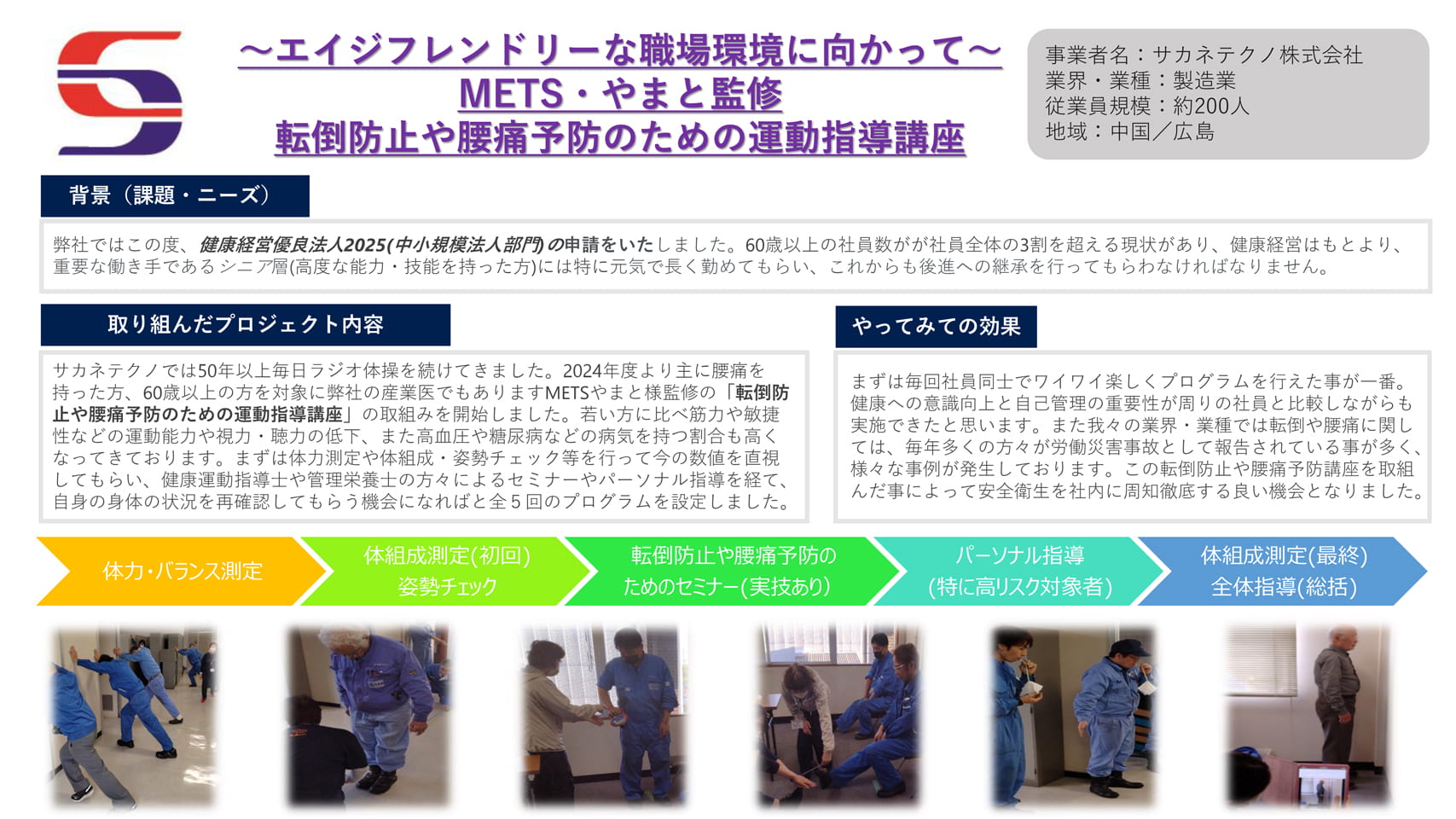 ～エイジフレンドリーな職場環境に向かって～
METS・やまと監修
転倒防止や腰痛予防のための運動指導講座

事業者名：サカネテクノ株式会社
業界・業種：製造業
従業員規模：約200人
地域：中国／広島

背景（課題・ニーズ）

弊社ではこの度、健康経営優良法人2025(中小規模法人部門)の申請をいたしました。60歳以上の社員数がが社員全体の3割を超える現状があり、健康経営はもとより、重要な働き手であるシニア層(高度な能力・技能を持った方)には特に元気で長く勤めてもらい、これからも後進への継承を行ってもらわなければなりません。

取り組んだプロジェクト内容

サカネテクノでは50年以上毎日ラジオ体操を続けてきました。2024年度より主に腰痛を持った方、60歳以上の方を対象に弊社の産業医でもありますMETSやまと様監修の「転倒防止や腰痛予防のための運動指導講座」の取組みを開始しました。若い方に比べ筋力や敏捷性などの運動能力や視力・聴力の低下、また高血圧や糖尿病などの病気を持つ割合も高くなってきております。まずは体力測定や体組成・姿勢チェック等を行って今の数値を直視してもらい、健康運動指導士や管理栄養士の方々によるセミナーやパーソナル指導を経て、自身の身体の状況を再確認してもらう機会になればと全５回のプログラムを設定しました。

やってみての効果

まずは毎回社員同士でワイワイ楽しくプログラムを行えた事が一番。健康への意識向上と自己管理の重要性が周りの社員と比較しながらも実施できたと思います。また我々の業界・業種では転倒や腰痛に関しては、毎年多くの方々が労働災害事故として報告されている事が多く、様々な事例が発生しております。この転倒防止や腰痛予防講座を取組んだ事によって安全衛生を社内に周知徹底する良い機会となりました。

体力・バランス測定

体組成測定(初回)
姿勢チェック

転倒防止や腰痛予防のためのセミナー(実技あり)

パーソナル指導
(特に高リスク対象者)

体組成測定(最終)
全体指導(総括)